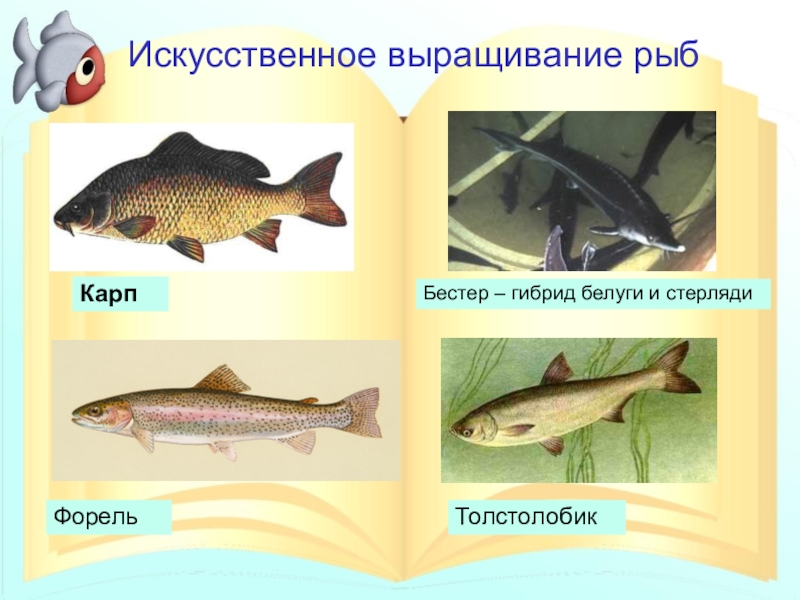 Искусственное выращивание рыб

Карп

Бестер – гибрид белуги и стерляди

Форель

Толстолобик